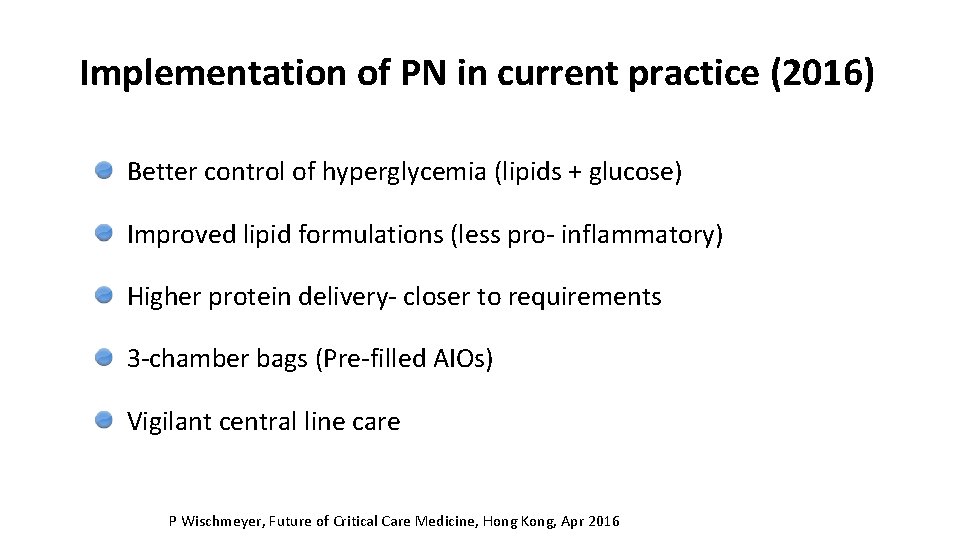 Implementation of PN in current practice (2016)

Better control of hyperglycemia (lipids + glucose)

Improved lipid formulations (less pro- inflammatory)

Higher protein delivery- closer to requirements

3-chamber bags (Pre-filled AIOs)

Vigilant central line care

P Wischmeyer, Future of Critical Care Medicine, Hong Kong, Apr 2016